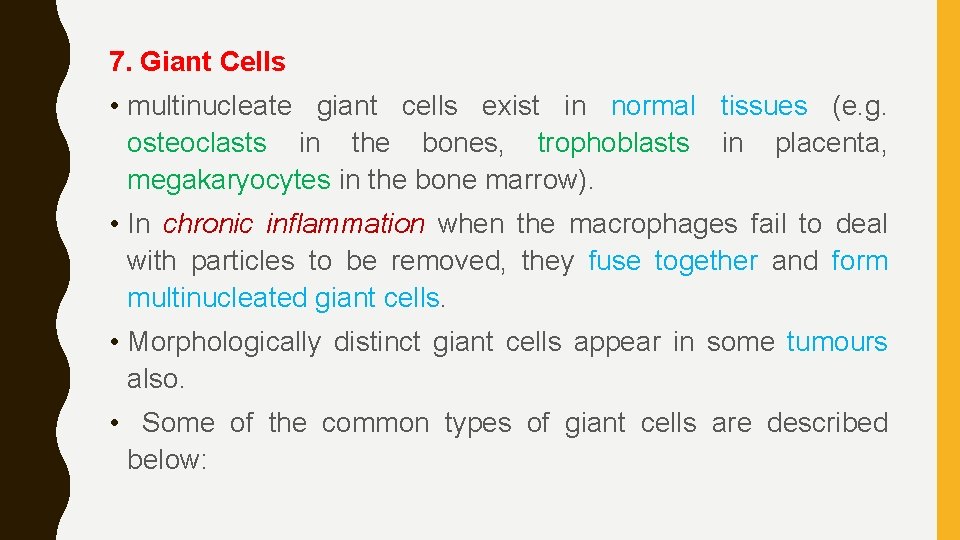 7. Giant Cells

• multinucleate giant cells exist in normal tissues (e.g. osteoclasts in the bones, trophoblasts in placenta, megakaryocytes in the bone marrow).

• In chronic inflammation when the macrophages fail to deal with particles to be removed, they fuse together and form multinucleated giant cells.

• Morphologically distinct giant cells appear in some tumours also.

• Some of the common types of giant cells are described below: